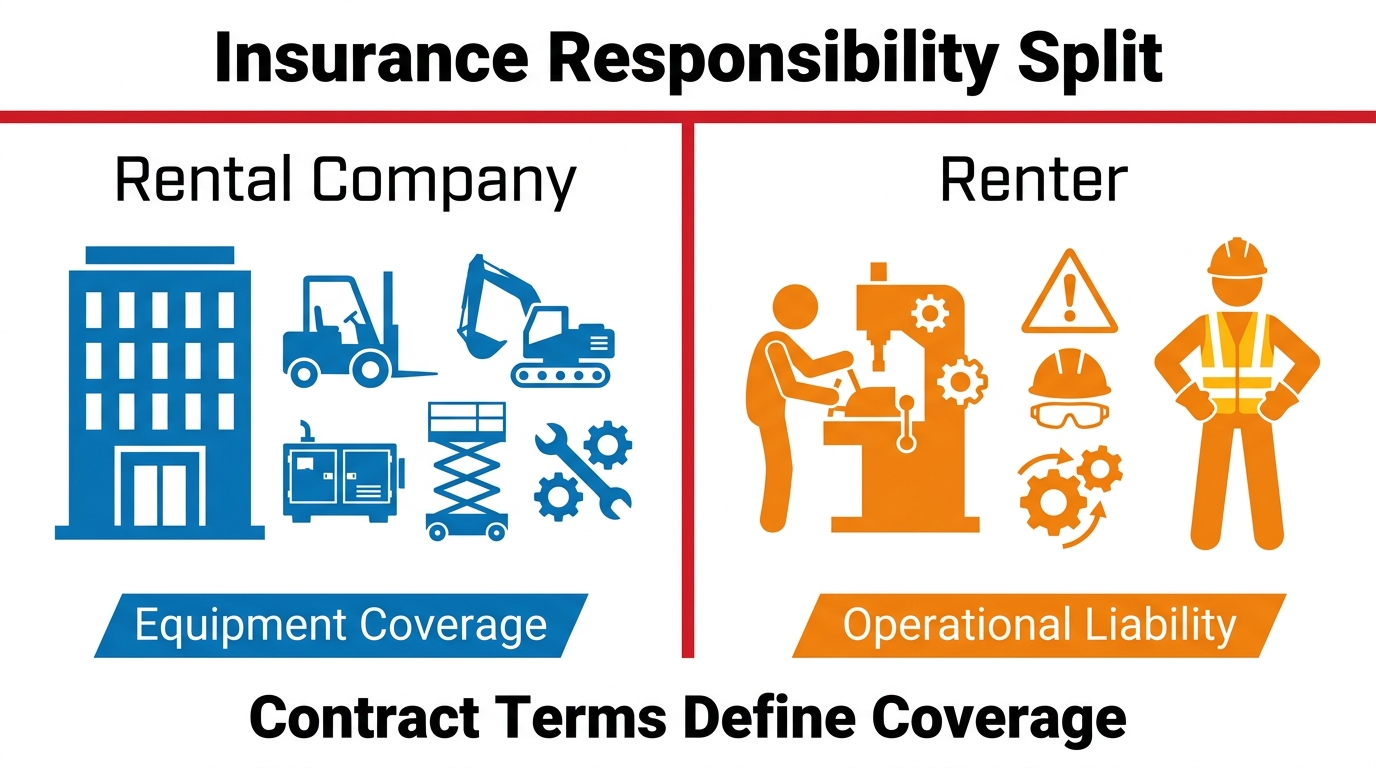 Insurance Responsibility Split

Rental Company

Equipment Coverage

Renter

Operational Liability

Contract Terms Define Coverage